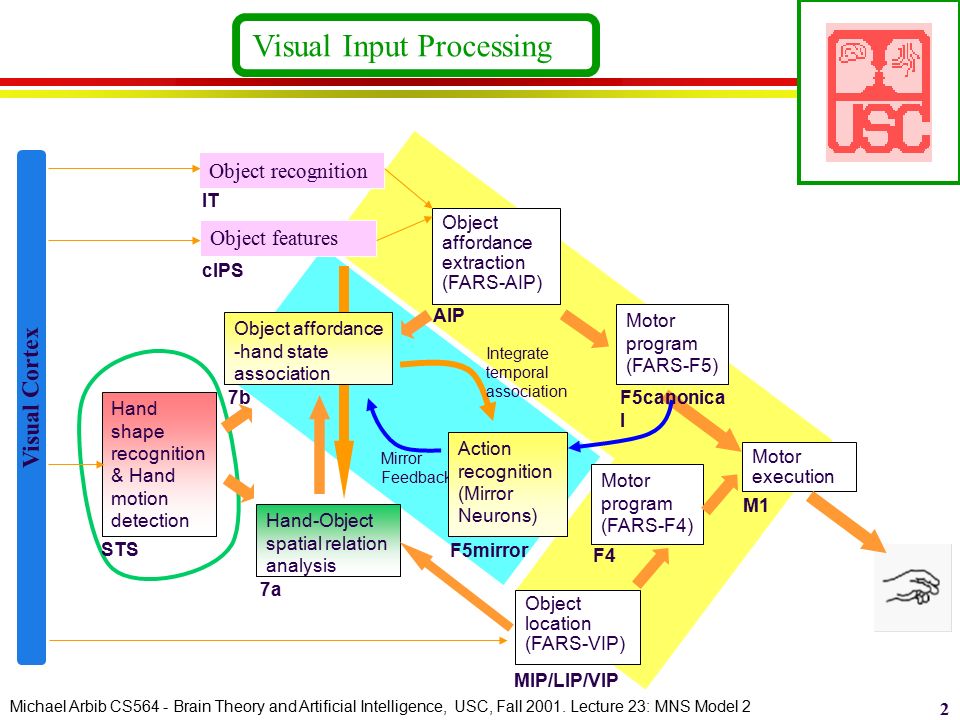 Visual Input Processing

USC

Visual Cortex

Object recognition
IT

Object features
cIPS

Object affordance extraction (FARS-AIP)
AIP

Object affordance -hand state association
7b

Integrate temporal association

Motor program (FARS-F5)
F5canonical

Hand shape recognition & Hand motion detection
STS

Mirror Feedback

Action recognition (Mirror Neurons)
F5mirror

Motor program (FARS-F4)
F4

Motor execution
M1

Hand-Object spatial relation analysis
7a

Object location (FARS-VIP)
MIP/LIP/VIP

Michael Arbib CS564 - Brain Theory and Artificial Intelligence, USC, Fall 2001. Lecture 23: MNS Model 2

2